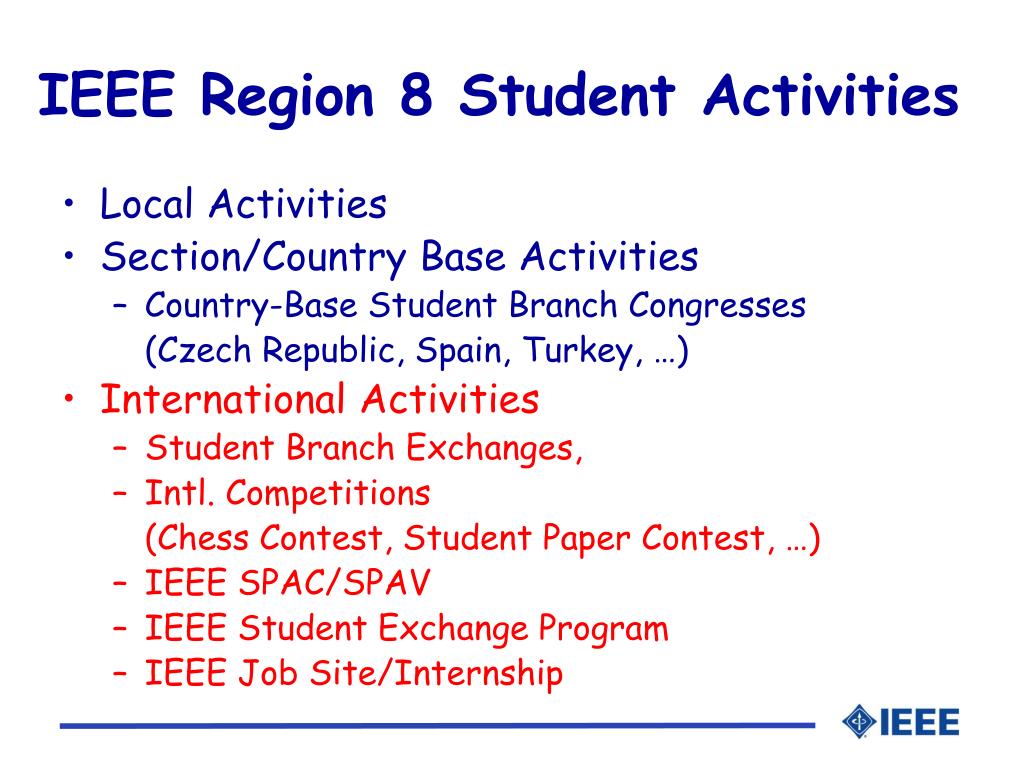 IEEE Region 8 Student Activities

• Local Activities
• Section/Country Base Activities
– Country-Base Student Branch Congresses (Czech Republic, Spain, Turkey, …)
• International Activities
– Student Branch Exchanges,
– Intl. Competitions (Chess Contest, Student Paper Contest, …)
– IEEE SPAC/SPAV
– IEEE Student Exchange Program
– IEEE Job Site/Internship

IEEE